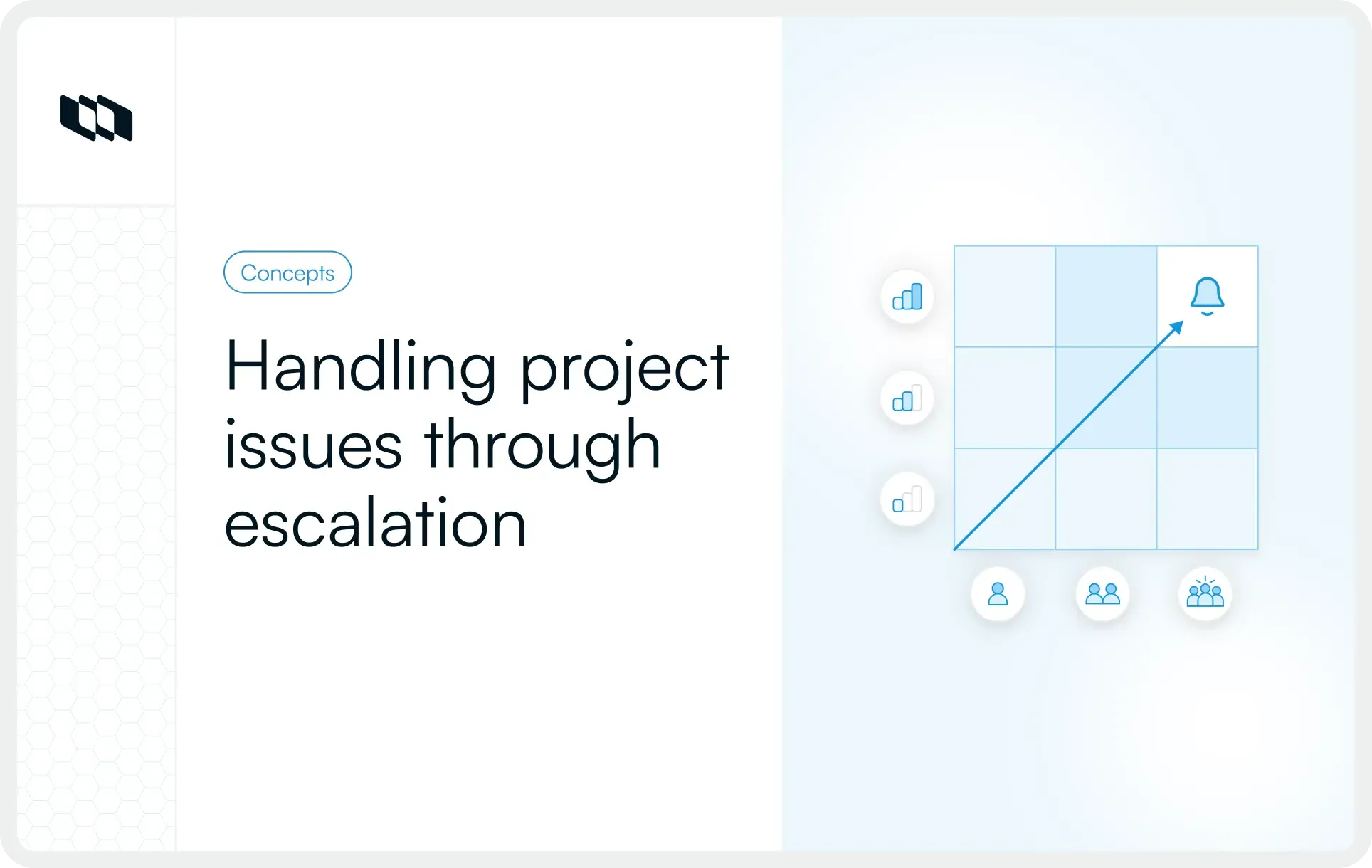 Concepts

Handling project issues through escalation